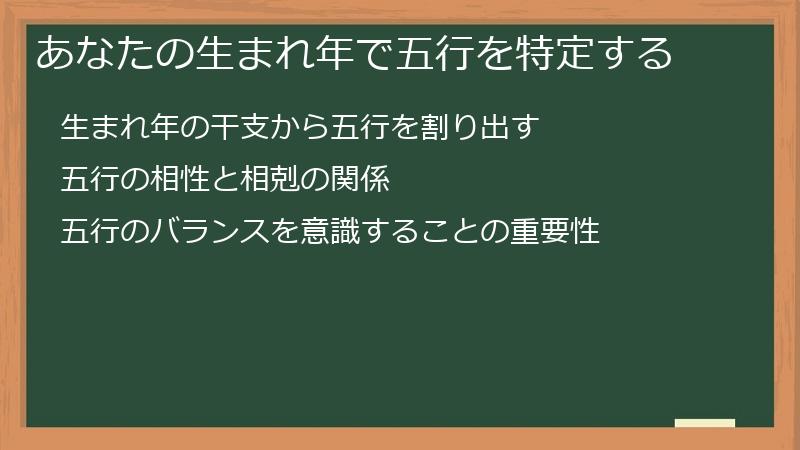 あなたの生まれ年で五行を特定する

生まれ年の干支から五行を割り出す

五行の相性と相剋の関係

五行のバランスを意識することの重要性